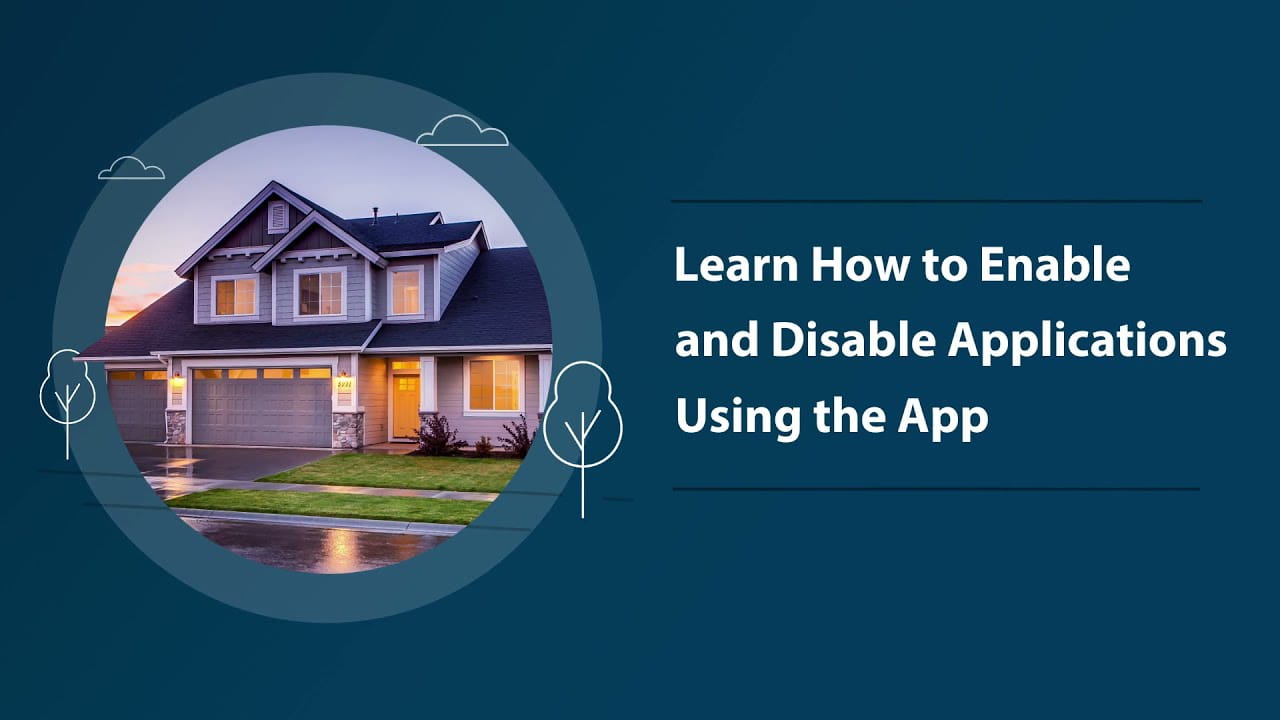 Learn How to Enable and Disable Applications Using the App